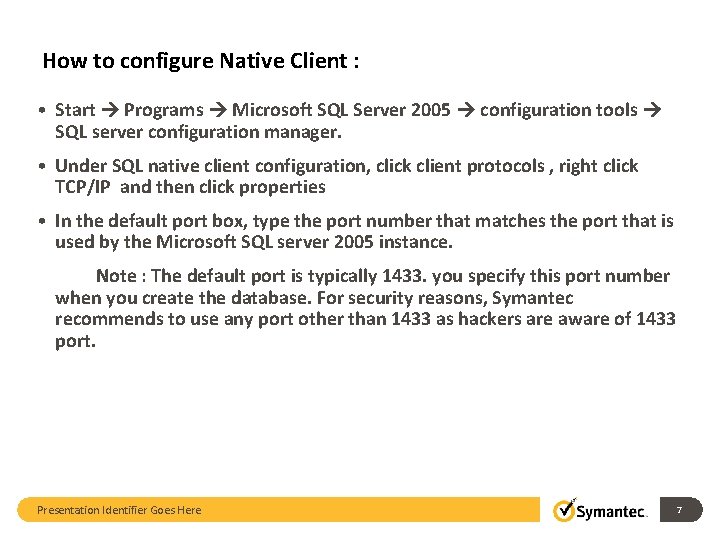 How to configure Native Client :

• Start → Programs → Microsoft SQL Server 2005 → configuration tools → SQL server configuration manager.

• Under SQL native client configuration, click client protocols , right click TCP/IP and then click properties

• In the default port box, type the port number that matches the port that is used by the Microsoft SQL server 2005 instance.

Note : The default port is typically 1433. you specify this port number when you create the database. For security reasons, Symantec recommends to use any port other than 1433 as hackers are aware of 1433 port.

Presentation Identifier Goes Here

Symantec.

7